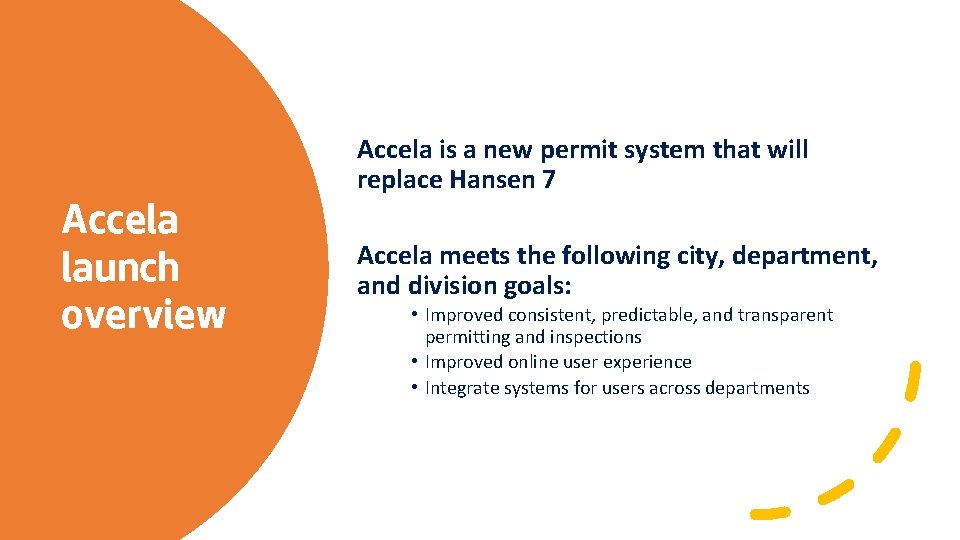 Accela launch overview

Accela is a new permit system that will replace Hansen 7

Accela meets the following city, department, and division goals:

• Improved consistent, predictable, and transparent permitting and inspections
• Improved online user experience
• Integrate systems for users across departments